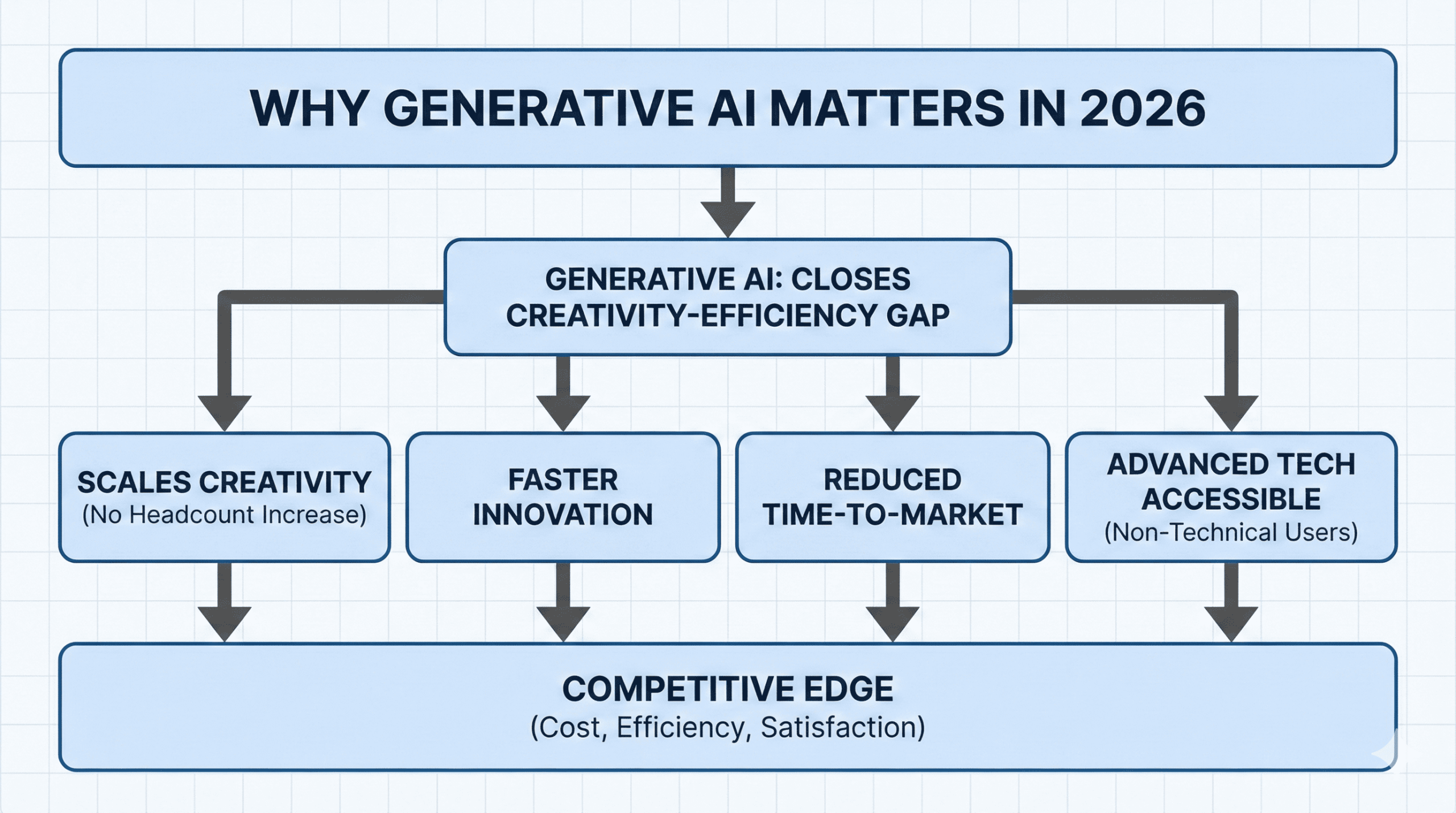 WHY GENERATIVE AI MATTERS IN 2026

GENERATIVE AI: CLOSES CREATIVITY-EFFICIENCY GAP

SCALES CREATIVITY
(No Headcount Increase)

FASTER INNOVATION

REDUCED TIME-TO-MARKET

ADVANCED TECH ACCESSIBLE
(Non-Technical Users)

COMPETITIVE EDGE
(Cost, Efficiency, Satisfaction)